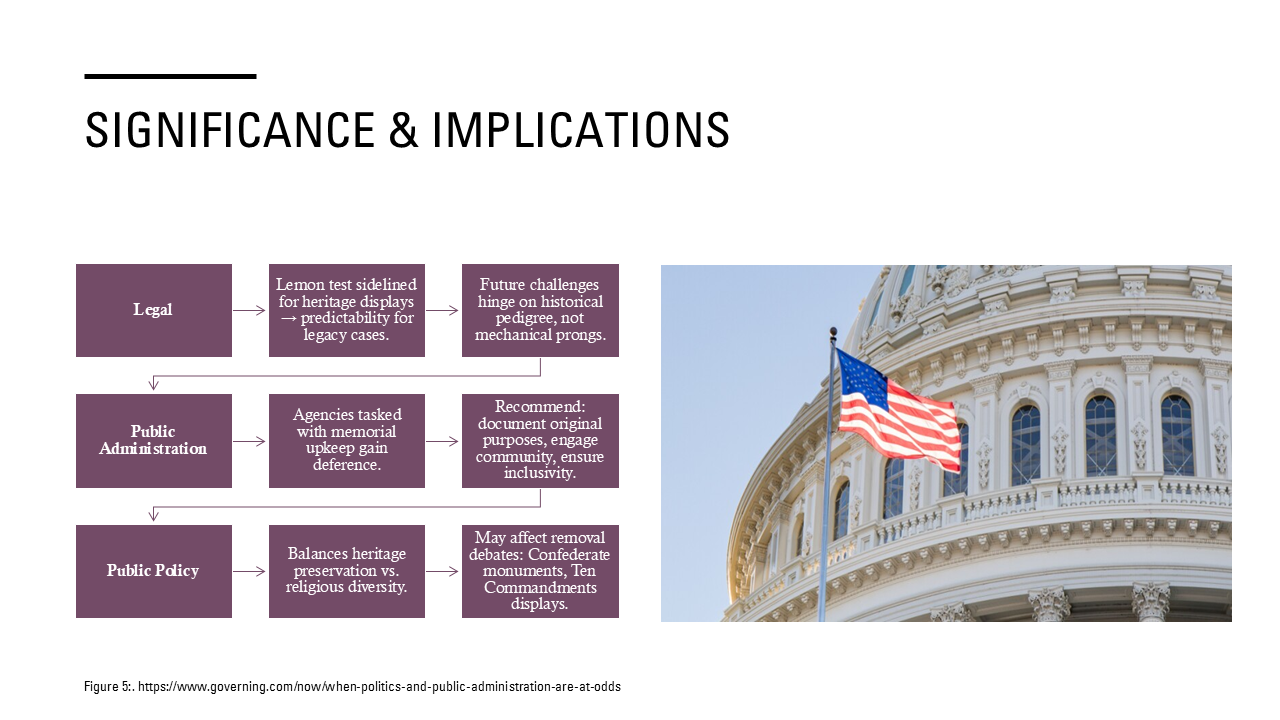 SIGNIFICANCE & IMPLICATIONS

Legal

Lemon test sidelined for heritage displays → predictability for legacy cases.

Future challenges hinge on historical pedigree, not mechanical prongs.

Public Administration

Agencies tasked with memorial upkeep gain deference.

Recommend: document original purposes, engage community, ensure inclusivity.

Public Policy

Balances heritage preservation vs. religious diversity.

May affect removal debates: Confederate monuments, Ten Commandments displays.

Figure 5:. https://www.governing.com/now/when-politics-and-public-administration-are-at-odds